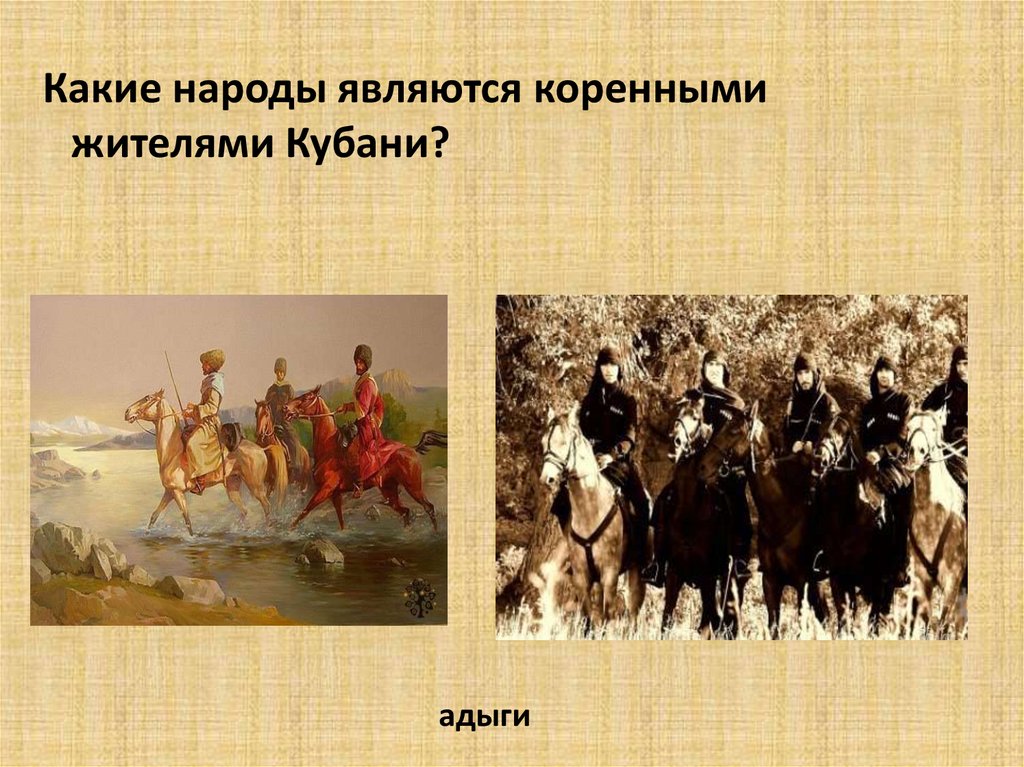 Какие народы являются коренными жителями Кубани?

адыги